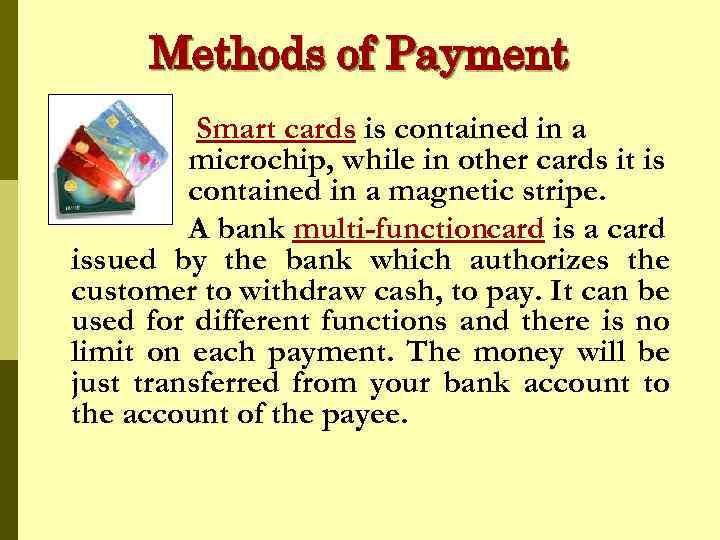 Methods of Payment

Smart cards is contained in a microchip, while in other cards it is contained in a magnetic stripe.

A bank multi-functioncard is a card issued by the bank which authorizes the customer to withdraw cash, to pay. It can be used for different functions and there is no limit on each payment. The money will be just transferred from your bank account to the account of the payee.